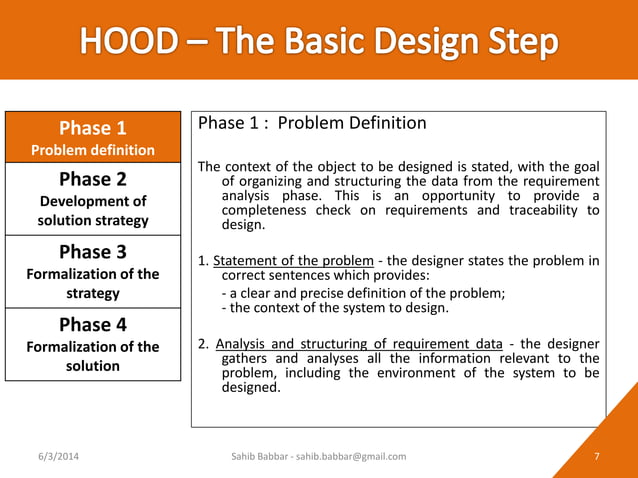 HOOD – The Basic Design Step

Phase 1
Problem definition

Phase 2
Development of solution strategy

Phase 3
Formalization of the strategy

Phase 4
Formalization of the solution

Phase 1 : Problem Definition

The context of the object to be designed is stated, with the goal of organizing and structuring the data from the requirement analysis phase. This is an opportunity to provide a completeness check on requirements and traceability to design.

1. Statement of the problem - the designer states the problem in correct sentences which provides:
- a clear and precise definition of the problem;
- the context of the system to design.

2. Analysis and structuring of requirement data - the designer gathers and analyses all the information relevant to the problem, including the environment of the system to be designed.

6/3/2014

Sahib Babbar - sahib.babbar@gmail.com

7